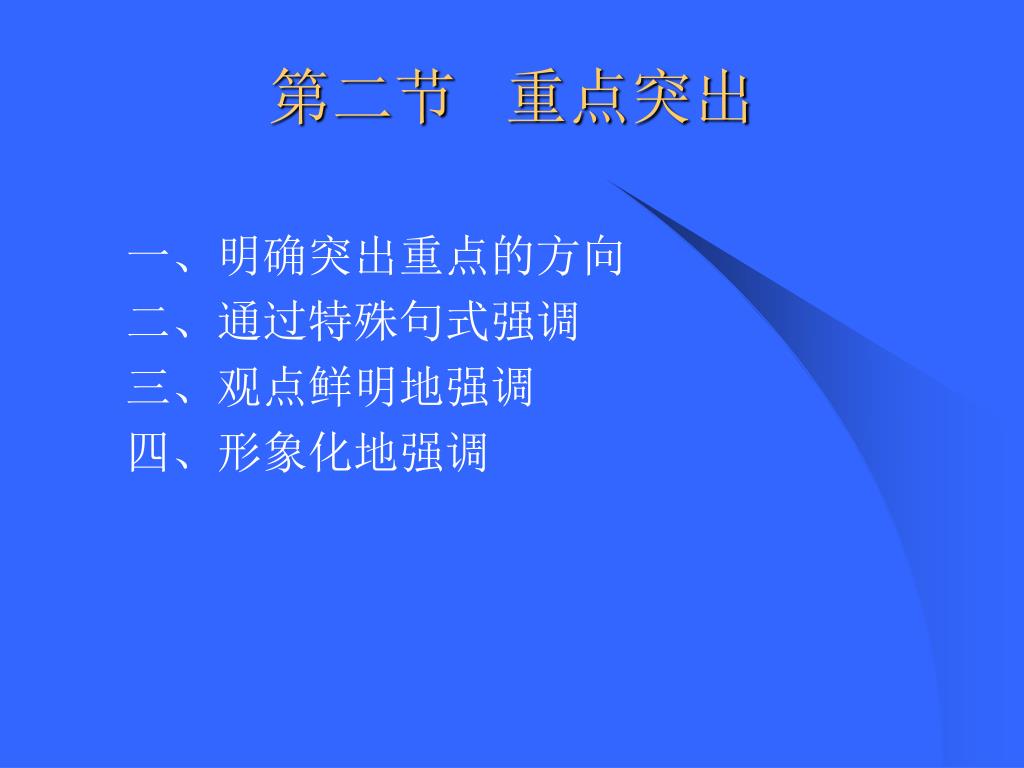 第二节　重点突出

一、明确突出重点的方向
二、通过特殊句式强调
三、观点鲜明地强调
四、形象化地强调